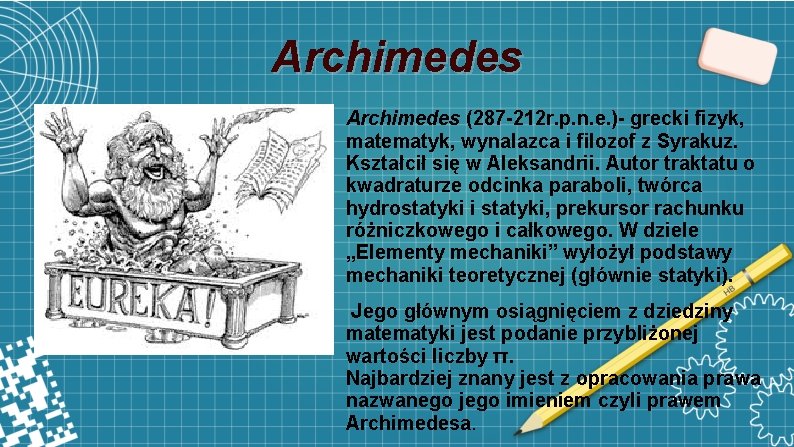 Archimedes

EUREKA!

Archimedes (287-212r.p.n.e.)- grecki fizyk, matematyk, wynalazca i filozof z Syrakuz. Kształcił się w Aleksandrii. Autor traktatu o kwadraturze odcinka paraboli, twórca hydrostatyki i statyki, prekursor rachunku różniczkowego i całkowego. W dziele „Elementy mechaniki” wyłożył podstawy mechaniki teoretycznej (głównie statyki).

Jego głównym osiągnięciem z dziedziny matematyki jest podanie przybliżonej wartości liczby π.
Najbardziej znany jest z opracowania prawa nazwanego jego imieniem czyli prawem Archimedesa.

HB